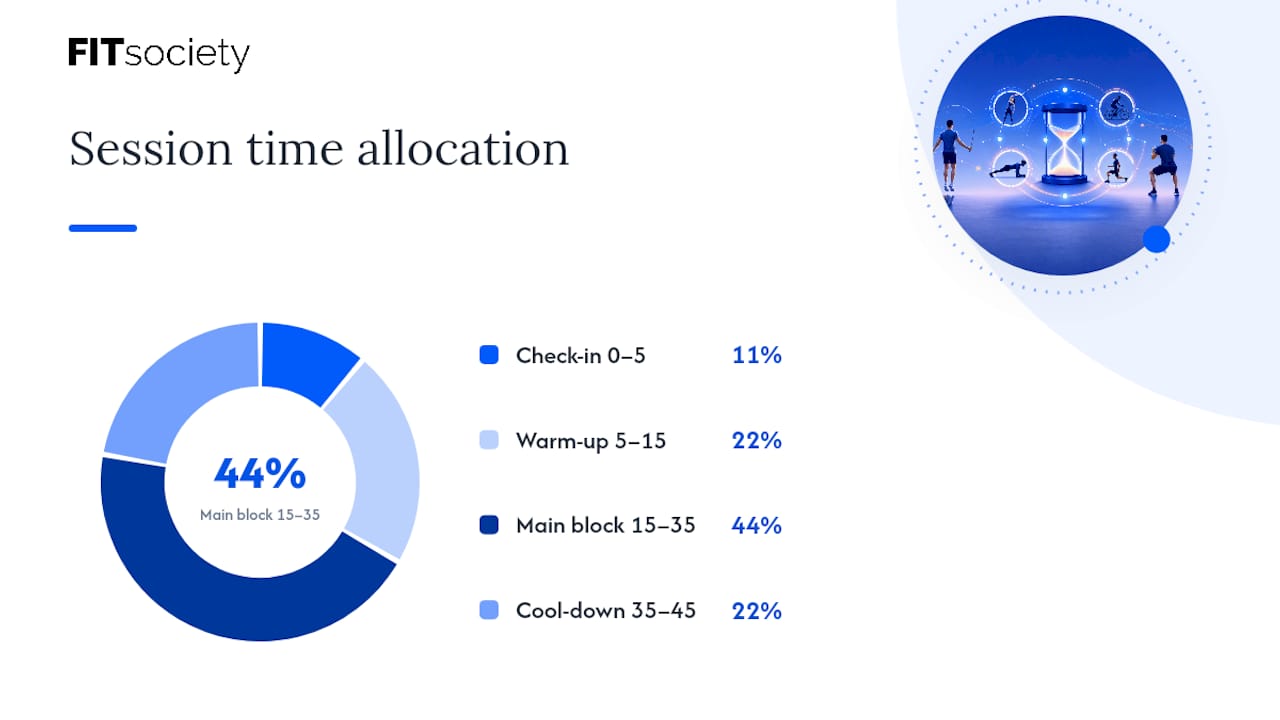 FITsociety

Session time allocation

44%
Main block 15–35

Check-in 0–5 11%

Warm-up 5–15 22%

Main block 15–35 44%

Cool-down 35–45 22%